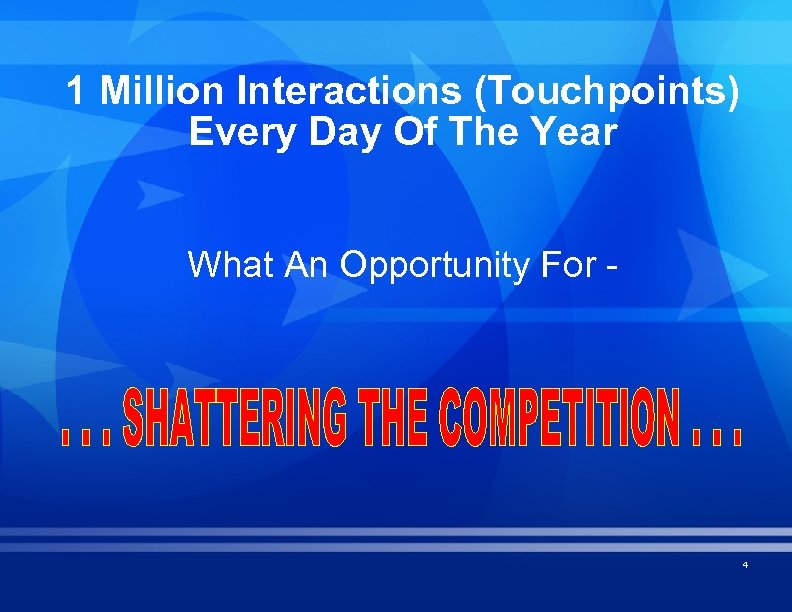 1 Million Interactions (Touchpoints) Every Day Of The Year

What An Opportunity For -

. . . SHATTERING THE COMPETITION . . .

4